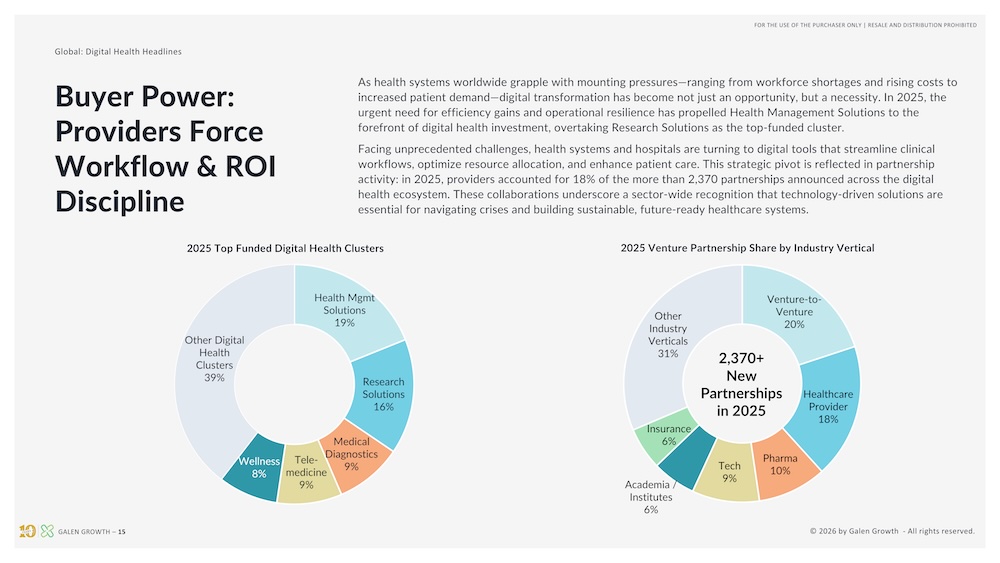 FOR THE USE OF THE PURCHASER ONLY | RESALE AND DISTRIBUTION PROHIBITED

Global: Digital Health Headlines

Buyer Power: Providers Force Workflow & ROI Discipline

As health systems worldwide grapple with mounting pressures—ranging from workforce shortages and rising costs to increased patient demand—digital transformation has become not just an opportunity, but a necessity. In 2025, the urgent need for efficiency gains and operational resilience has propelled Health Management Solutions to the forefront of digital health investment, overtaking Research Solutions as the top-funded cluster.

Facing unprecedented challenges, health systems and hospitals are turning to digital tools that streamline clinical workflows, optimize resource allocation, and enhance patient care. This strategic pivot is reflected in partnership activity: in 2025, providers accounted for 18% of the more than 2,370 partnerships announced across the digital health ecosystem. These collaborations underscore a sector-wide recognition that technology-driven solutions are essential for navigating crises and building sustainable, future-ready healthcare systems.

2025 Top Funded Digital Health Clusters

Health Mgmt Solutions 19%
Research Solutions 16%
Medical Diagnostics 9%
Tele-medicine 9%
Wellness 8%
Other Digital Health Clusters 39%

2025 Venture Partnership Share by Industry Vertical

Venture-to-Venture 20%
Healthcare Provider 18%
Pharma 10%
Tech 9%
Academia / Institutes 6%
Insurance 6%
Other Industry Verticals 31%
2,370+ New Partnerships in 2025

10 GALEN GROWTH – 15

© 2026 by Galen Growth - All rights reserved.